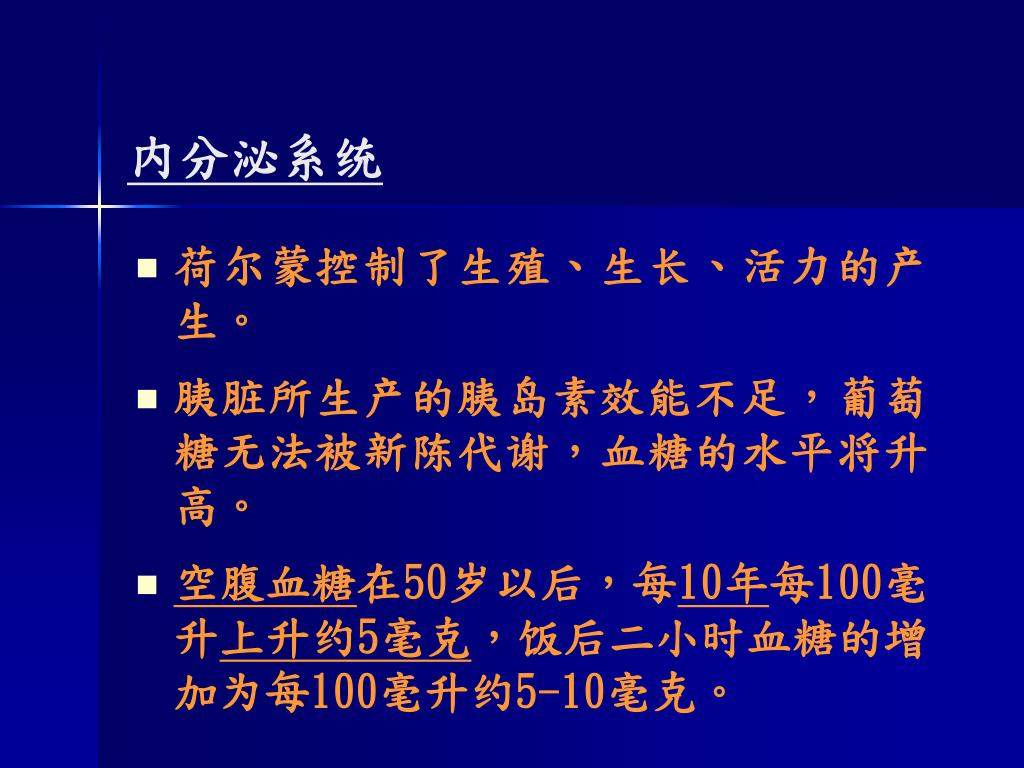 内分泌系统

■ 荷尔蒙控制了生殖、生长、活力的产生。

■ 胰脏所生产的胰岛素效能不足，葡萄糖无法被新陈代谢，血糖的水平将升高。

■ 空腹血糖在50岁以后，每10年每100毫升上升约5毫克，饭后二小时血糖的增加为每100毫升约5-10毫克。